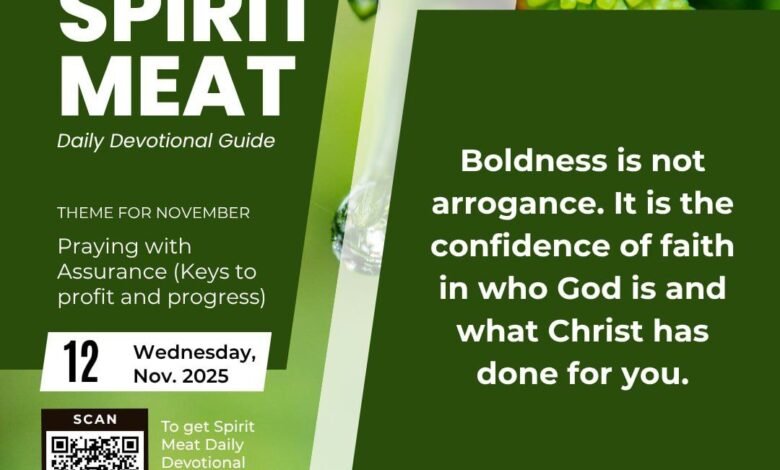 SPIRIT MEAT
Daily Devotional Guide

THEME FOR NOVEMBER
Praying with Assurance (Keys to profit and progress)

12 Wednesday, Nov. 2025

SCAN

To get Spirit Meat Daily Devotional

Boldness is not arrogance. It is the confidence of faith in who God is and what Christ has done for you.